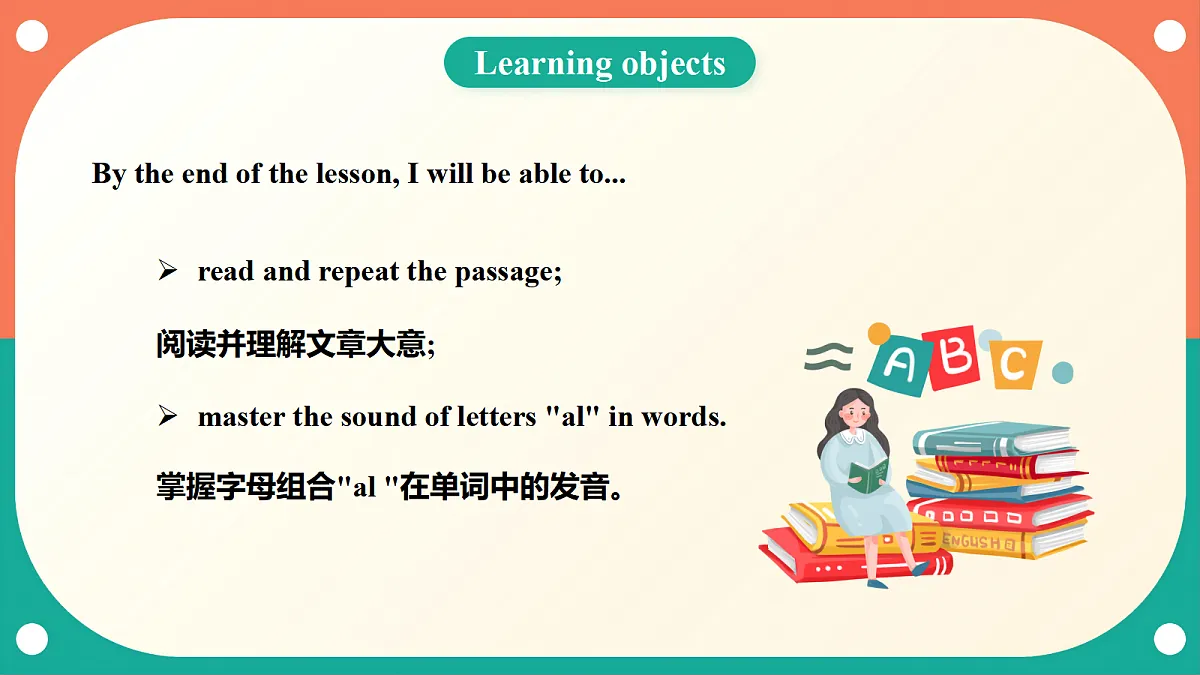 Learning objects

By the end of the lesson, I will be able to...

➢ read and repeat the passage;

阅读并理解文章大意;

➢ master the sound of letters "al" in words.

掌握字母组合"al "在单词中的发音。

A B C

ENGLISH